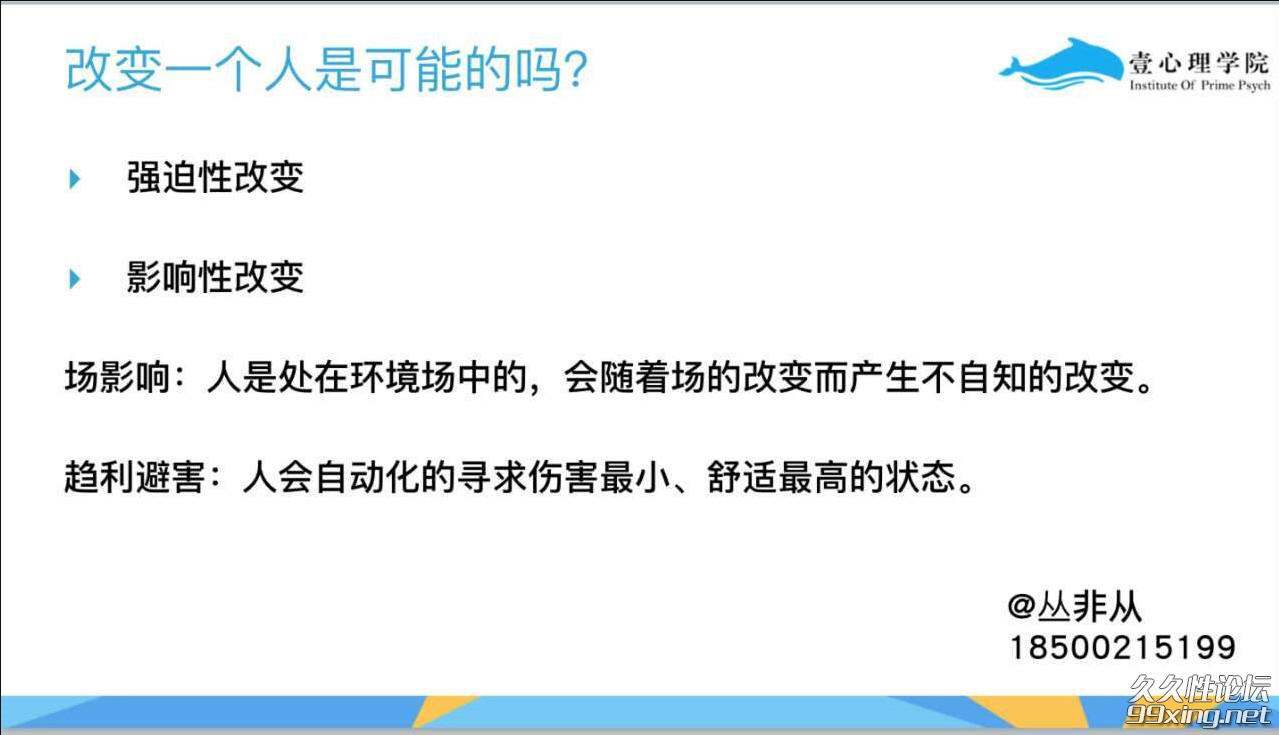 改变一个人是可能的吗?

壹心理学院
Institute Of Prime Psych

强迫性改变

影响性改变

场影响：人是处在环境场中的，会随着场的改变而产生不自知的改变。

趋利避害：人会自动化的寻求伤害最小、舒适最高的状态。

@丛非从
18500215199

久久性论坛
99xing.net